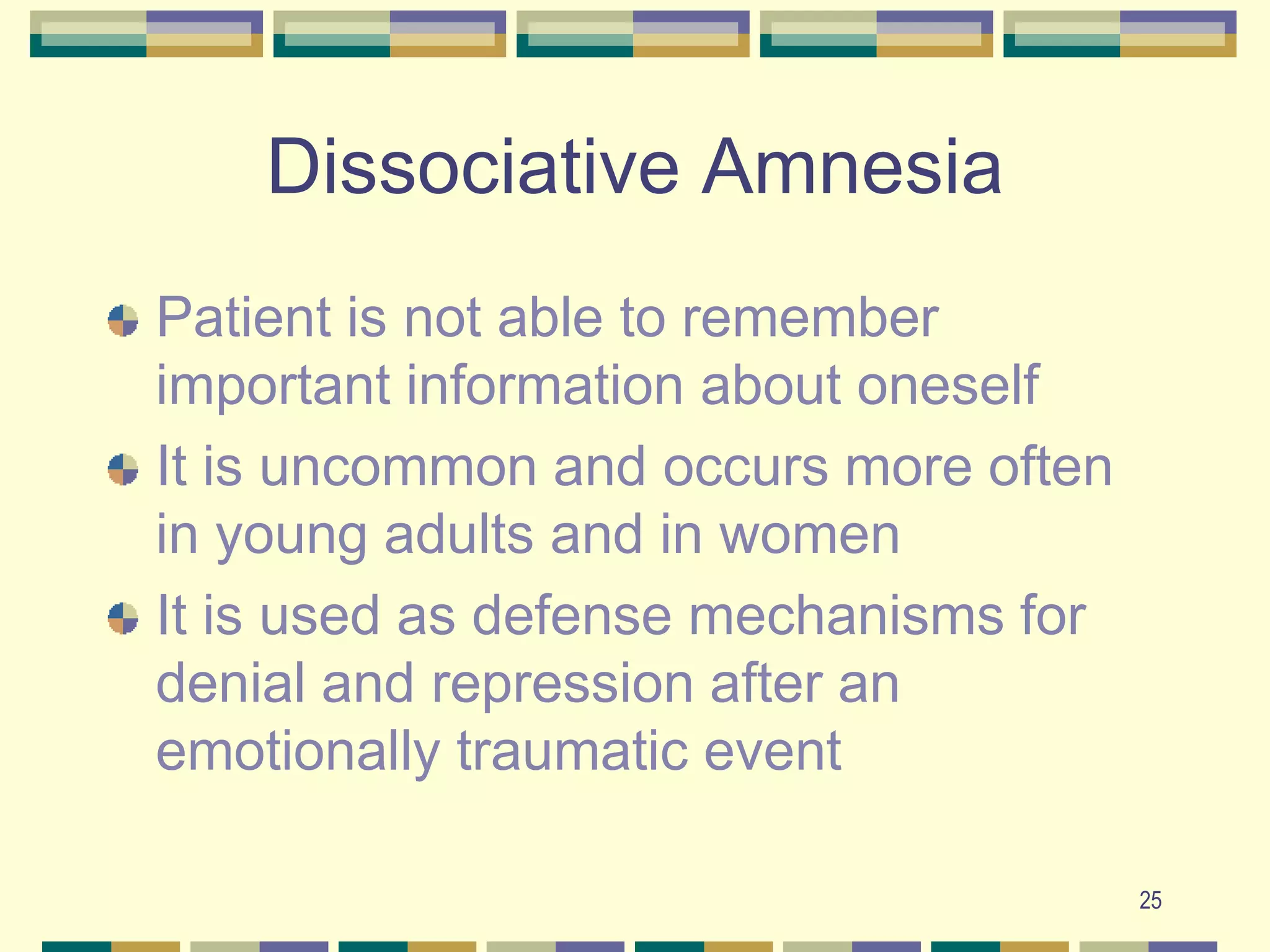 Dissociative Amnesia

Patient is not able to remember important information about oneself

It is uncommon and occurs more often in young adults and in women

It is used as defense mechanisms for denial and repression after an emotionally traumatic event

25